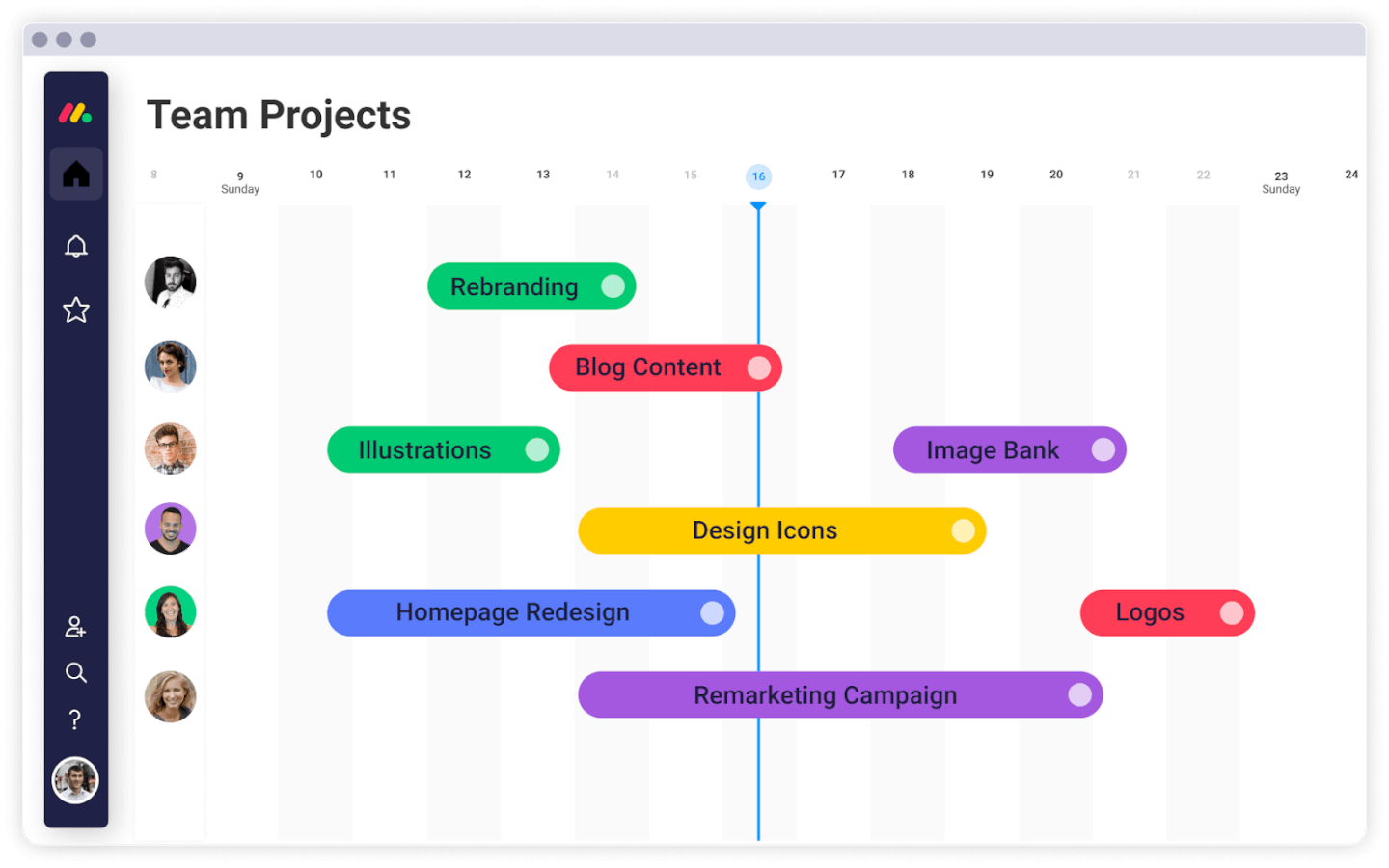 Team Projects

8 9 Sunday 10 11 12 13 14 15 16 17 18 19 20 21 22 23 Sunday 24

Rebranding

Blog Content

Illustrations

Image Bank

Design Icons

Homepage Redesign

Logos

Remarketing Campaign

?